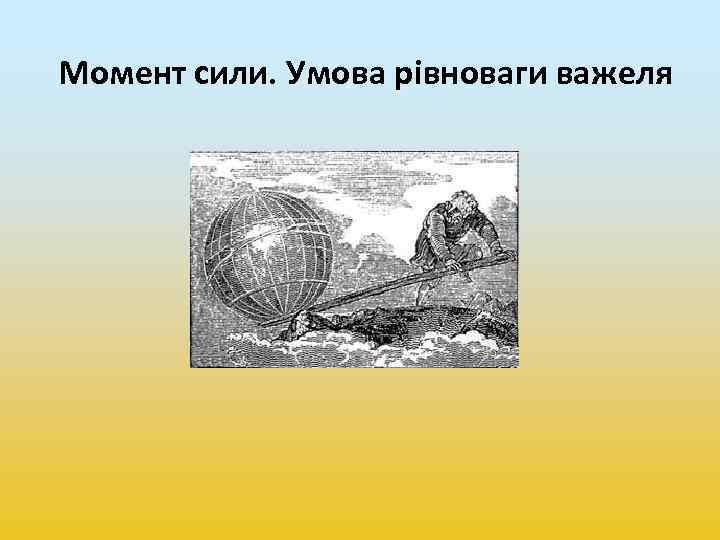 Момент сили. Умова рівноваги важеля